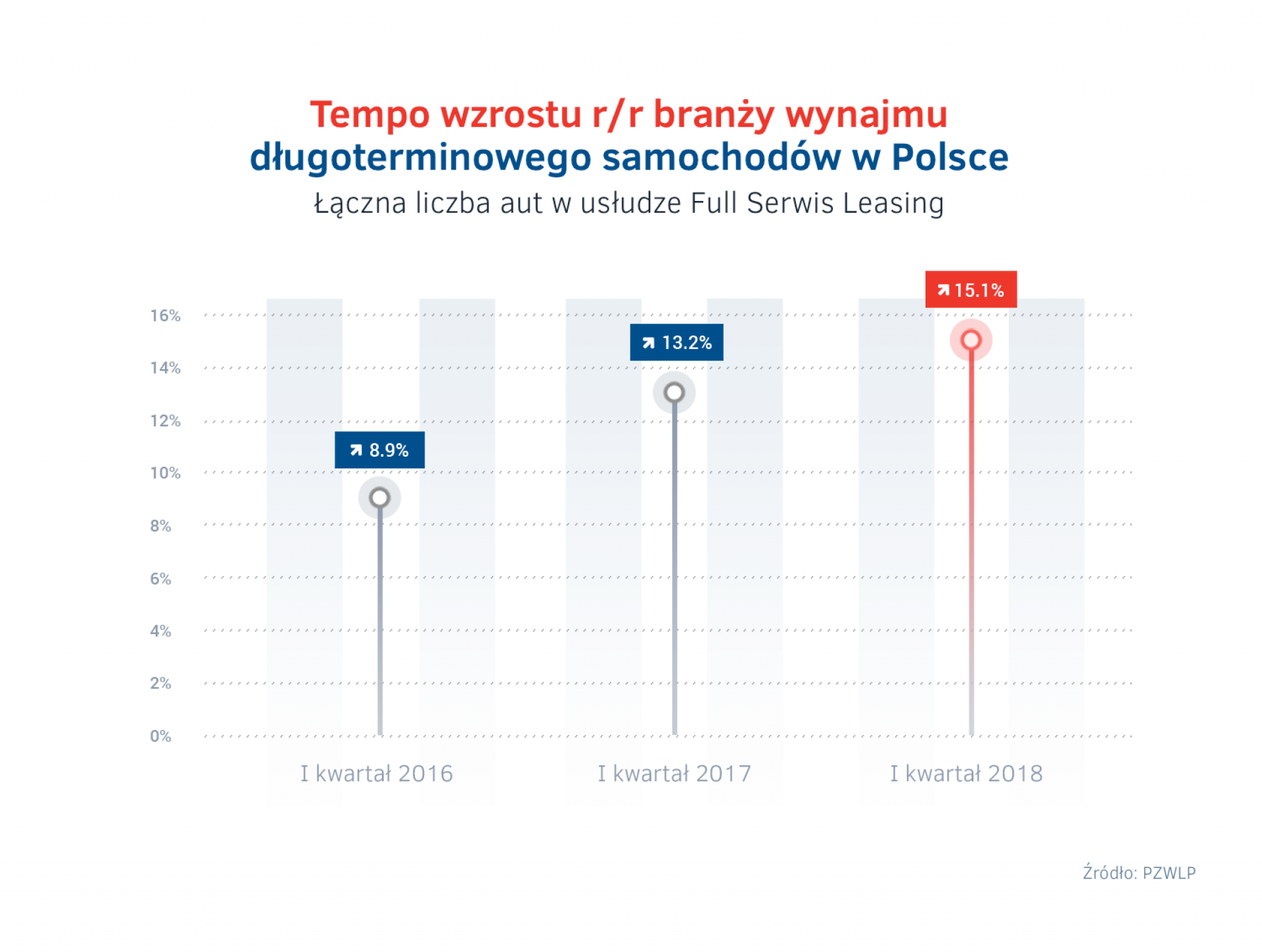 Tempo wzrostu r/r branży wynajmu długoterminowego samochodów w Polsce
Łączna liczba aut w usłudze Full Serwis Leasing

16%
14%
12%
10%
8%
6%
4%
2%
0%

8.9%
13.2%
15.1%

I kwartał 2016
I kwartał 2017
I kwartał 2018

Źródło: PZWLP